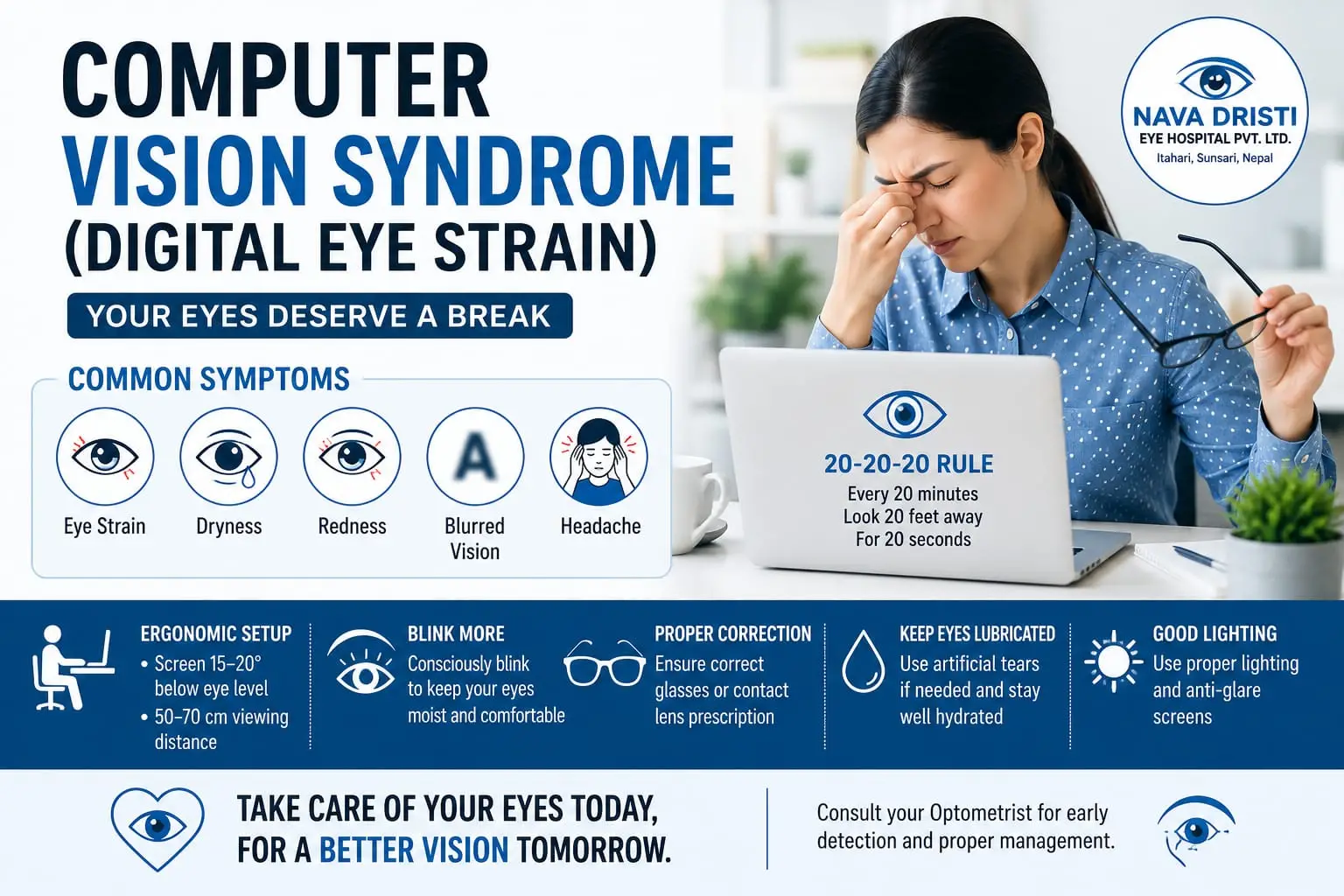 COMPUTER
VISION SYNDROME
(DIGITAL EYE STRAIN)

YOUR EYES DESERVE A BREAK

NAVA DRISTI
EYE HOSPITAL PVT. LTD.
Itahari, Sunsari, Nepal

COMMON SYMPTOMS

Eye Strain

Dryness

Redness

A

Blurred Vision

Headache

20-20-20 RULE
Every 20 minutes
Look 20 feet away
For 20 seconds

ERGONOMIC SETUP
• Screen 15–20° below eye level
• 50–70 cm viewing distance

BLINK MORE
Consciously blink to keep your eyes moist and comfortable

PROPER CORRECTION
Ensure correct glasses or contact lens prescription

KEEP EYES LUBRICATED
Use artificial tears if needed and stay well hydrated

GOOD LIGHTING
Use proper lighting and anti-glare screens

TAKE CARE OF YOUR EYES TODAY,
FOR A BETTER VISION TOMORROW.

Consult your Optometrist for early detection and proper management.